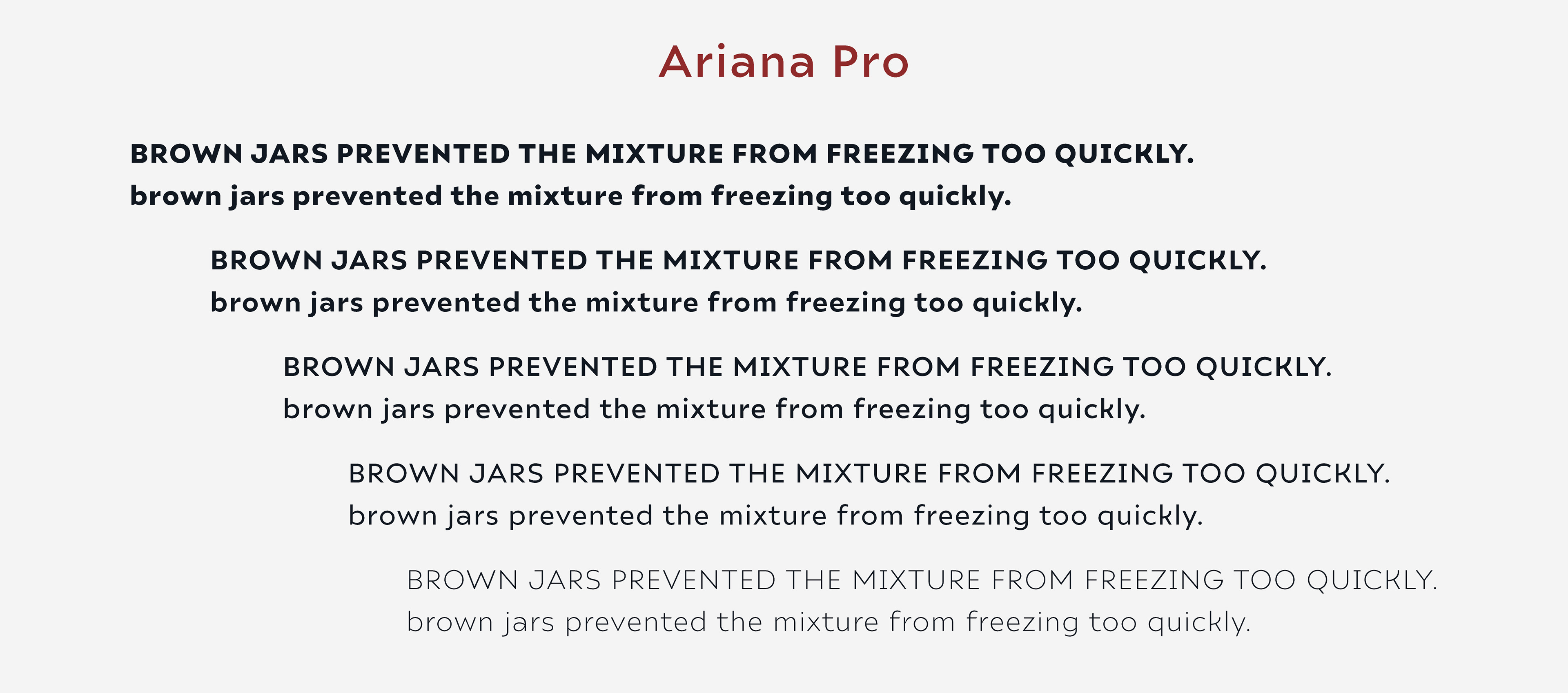 Ariana Pro

BROWN JARS PREVENTED THE MIXTURE FROM FREEZING TOO QUICKLY.
brown jars prevented the mixture from freezing too quickly.

BROWN JARS PREVENTED THE MIXTURE FROM FREEZING TOO QUICKLY.
brown jars prevented the mixture from freezing too quickly.

BROWN JARS PREVENTED THE MIXTURE FROM FREEZING TOO QUICKLY.
brown jars prevented the mixture from freezing too quickly.

BROWN JARS PREVENTED THE MIXTURE FROM FREEZING TOO QUICKLY.
brown jars prevented the mixture from freezing too quickly.

BROWN JARS PREVENTED THE MIXTURE FROM FREEZING TOO QUICKLY.
brown jars prevented the mixture from freezing too quickly.